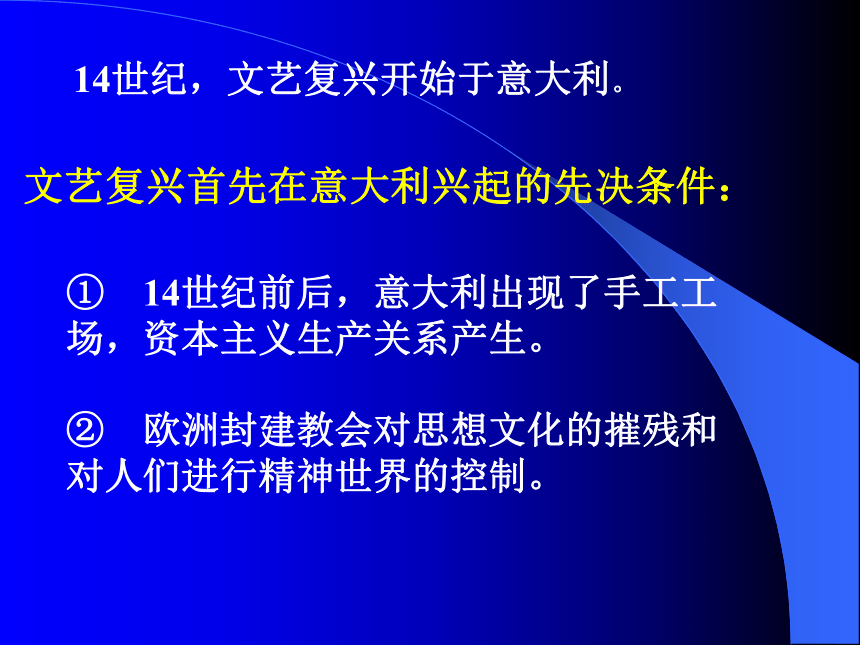 14世纪，文艺复兴开始于意大利。

文艺复兴首先在意大利兴起的先决条件：

① 14世纪前后，意大利出现了手工工场，资本主义生产关系产生。

② 欧洲封建教会对思想文化的摧残和对人们进行精神世界的控制。